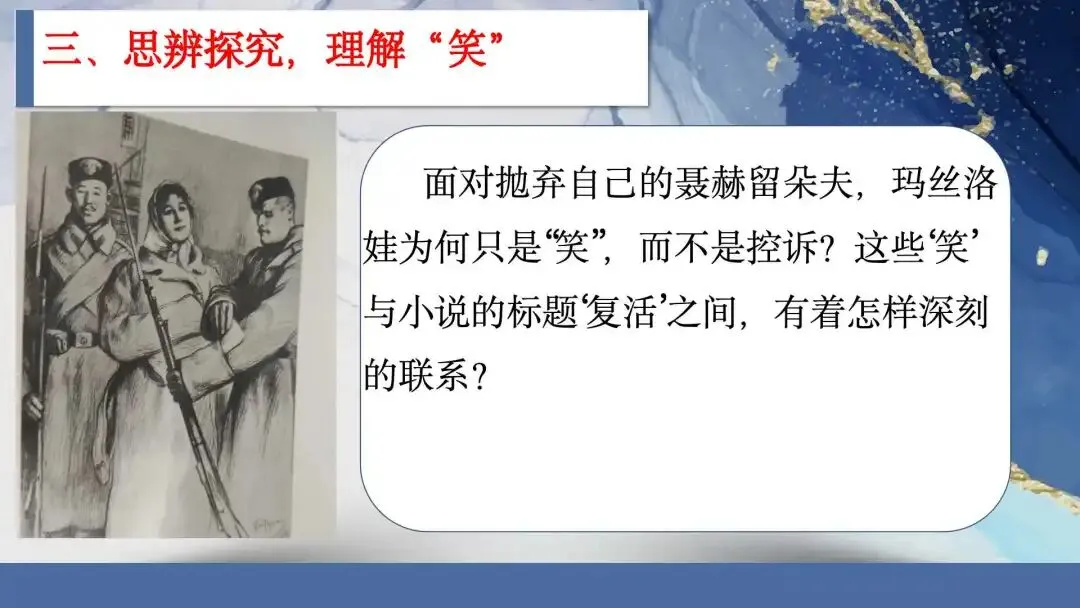 三、思辨探究，理解“笑”

面对抛弃自己的聂赫留朵夫，玛丝洛娃为何只是“笑”，而不是控诉？这些‘笑’与小说的标题‘复活’之间，有着怎样深刻的联系？